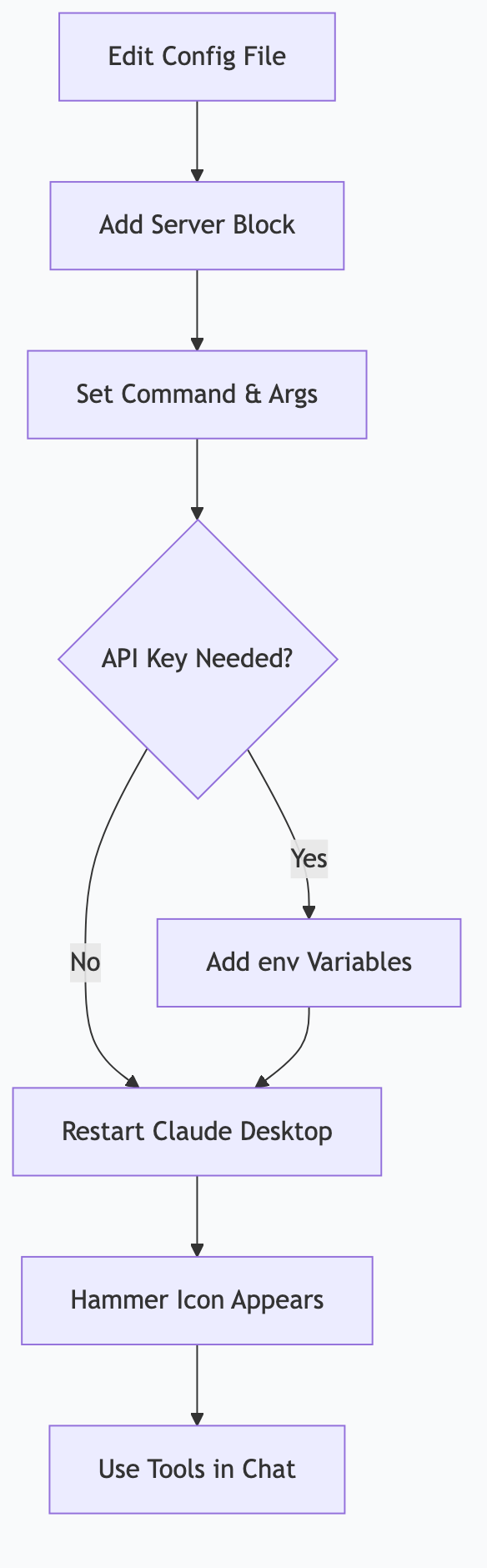 Edit Config File

Add Server Block

Set Command & Args

API Key Needed?

Yes

No

Add env Variables

Restart Claude Desktop

Hammer Icon Appears

Use Tools in Chat